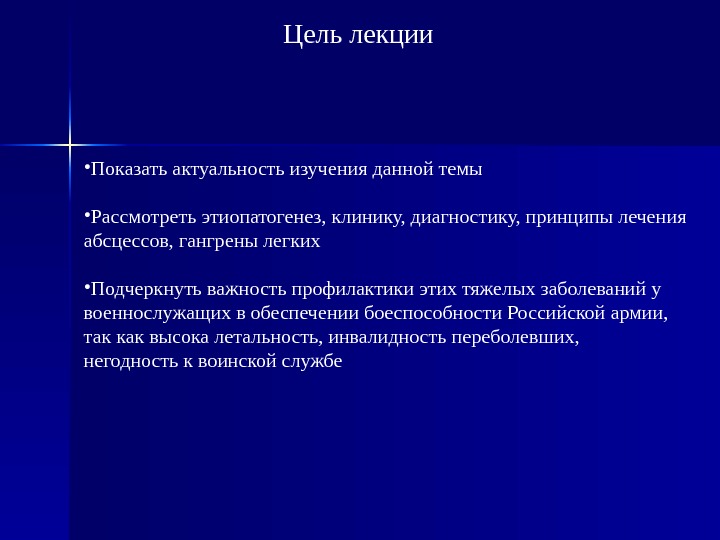 Цель лекции

•Показать актуальность изучения данной темы

•Рассмотреть этиопатогенез, клинику, диагностику, принципы лечения абсцессов, гангрены легких

•Подчеркнуть важность профилактики этих тяжелых заболеваний у военнослужащих в обеспечении боеспособности Российской армии, так как высока летальность, инвалидность переболевших, негодность к воинской службе